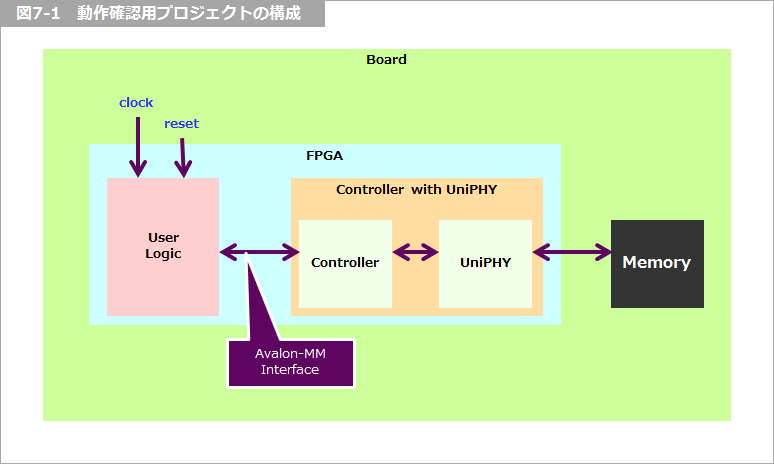 図7-1　動作確認用プロジェクトの構成

Board

clock

reset

FPGA

User Logic

Controller with UniPHY

Controller

UniPHY

Memory

Avalon-MM Interface